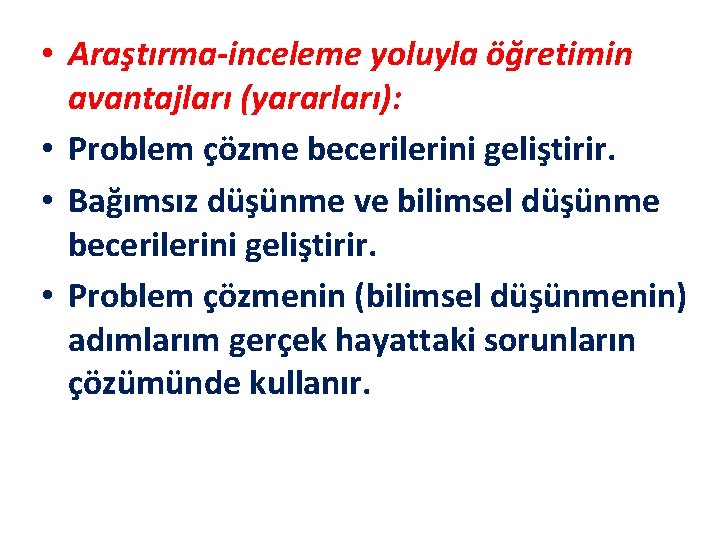 • Araştırma-inceleme yoluyla öğretimin avantajları (yararları):
• Problem çözme becerilerini geliştirir.
• Bağımsız düşünme ve bilimsel düşünme becerilerini geliştirir.
• Problem çözmenin (bilimsel düşünmenin) adımlarım gerçek hayattaki sorunların çözümünde kullanır.